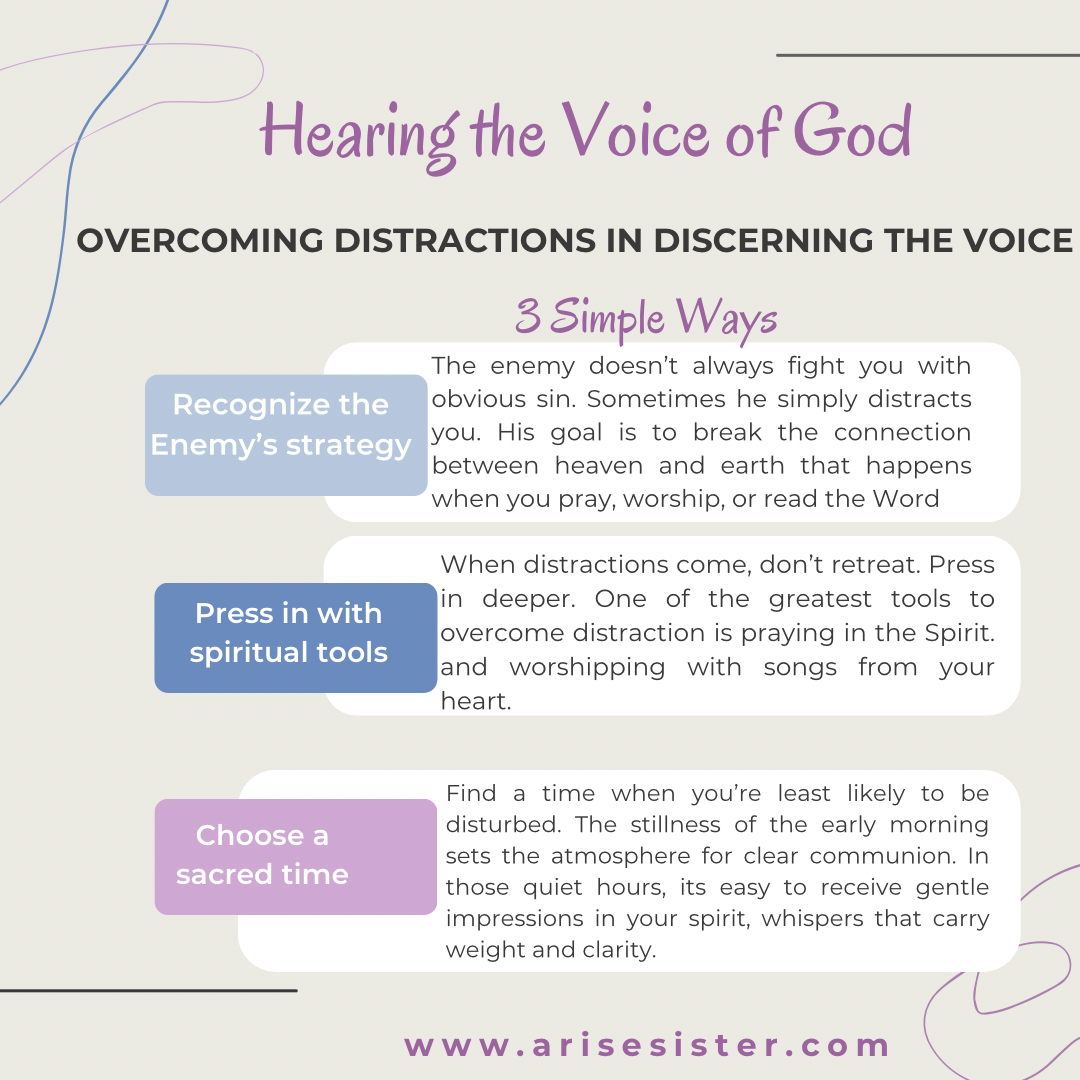 Hearing the Voice of God

OVERCOMING DISTRACTIONS IN DISCERNING THE VOICE

3 Simple Ways

Recognize the Enemy's strategy

The enemy doesn't always fight you with obvious sin. Sometimes he simply distracts you. His goal is to break the connection between heaven and earth that happens when you pray, worship, or read the Word

Press in with spiritual tools

When distractions come, don't retreat. Press in deeper. One of the greatest tools to overcome distraction is praying in the Spirit. and worshipping with songs from your heart.

Choose a sacred time

Find a time when you're least likely to be disturbed. The stillness of the early morning sets the atmosphere for clear communion. In those quiet hours, its easy to receive gentle impressions in your spirit, whispers that carry weight and clarity.

www.arisesister.com